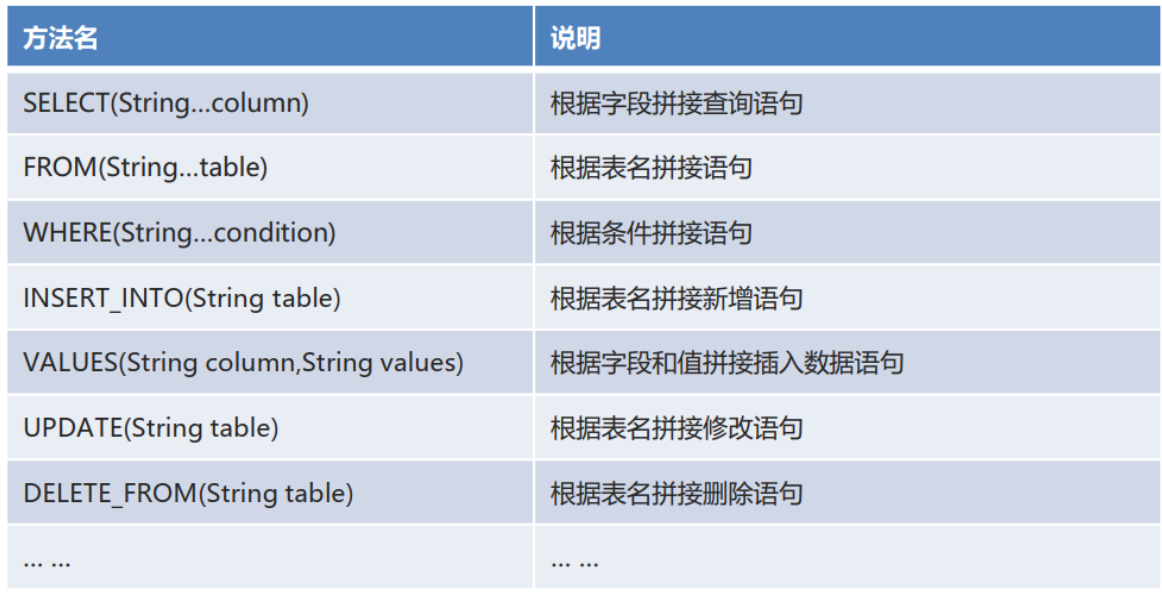 | 方法名 | 说明 |
|---|---|
| SELECT(String...column) | 根据字段拼接查询语句 |
| FROM(String...table) | 根据表名拼接语句 |
| WHERE(String...condition) | 根据条件拼接语句 |
| INSERT_INTO(String table) | 根据表名拼接新增语句 |
| VALUES(String column,String values) | 根据字段和值拼接插入数据语句 |
| UPDATE(String table) | 根据表名拼接修改语句 |
| DELETE_FROM(String table) | 根据表名拼接删除语句 |
| ... ... | ... ... |